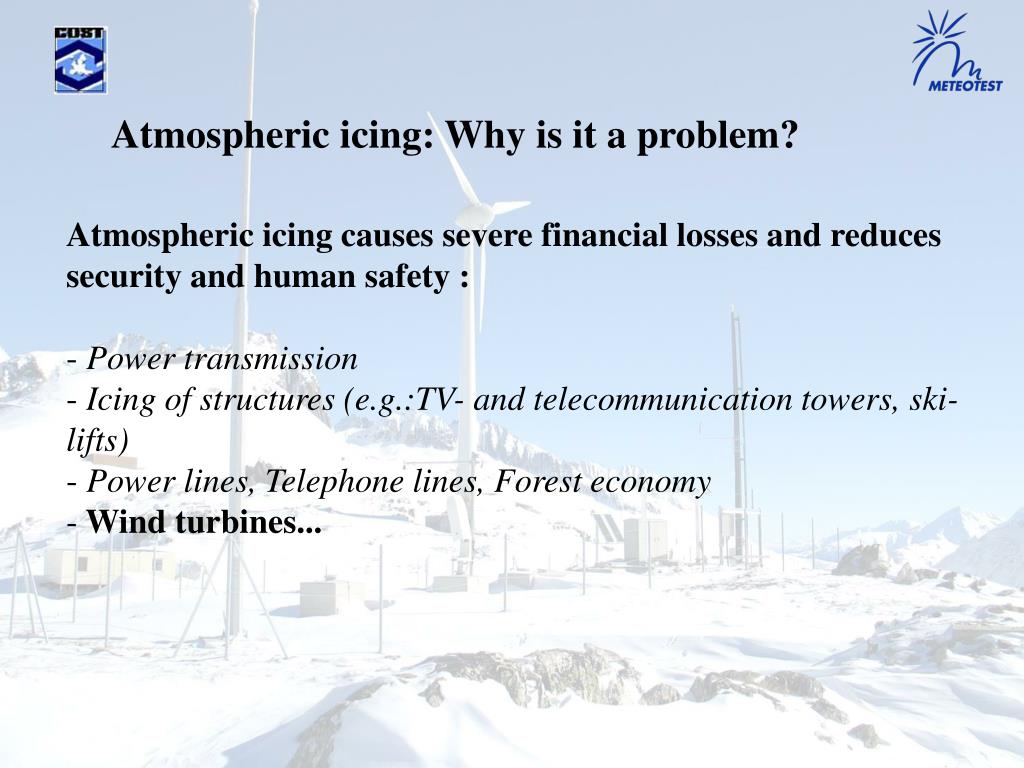 COST

METEOTEST

Atmospheric icing: Why is it a problem?

Atmospheric icing causes severe financial losses and reduces security and human safety :

- Power transmission
- Icing of structures (e.g.:TV- and telecommunication towers, ski-lifts)
- Power lines, Telephone lines, Forest economy
- Wind turbines...